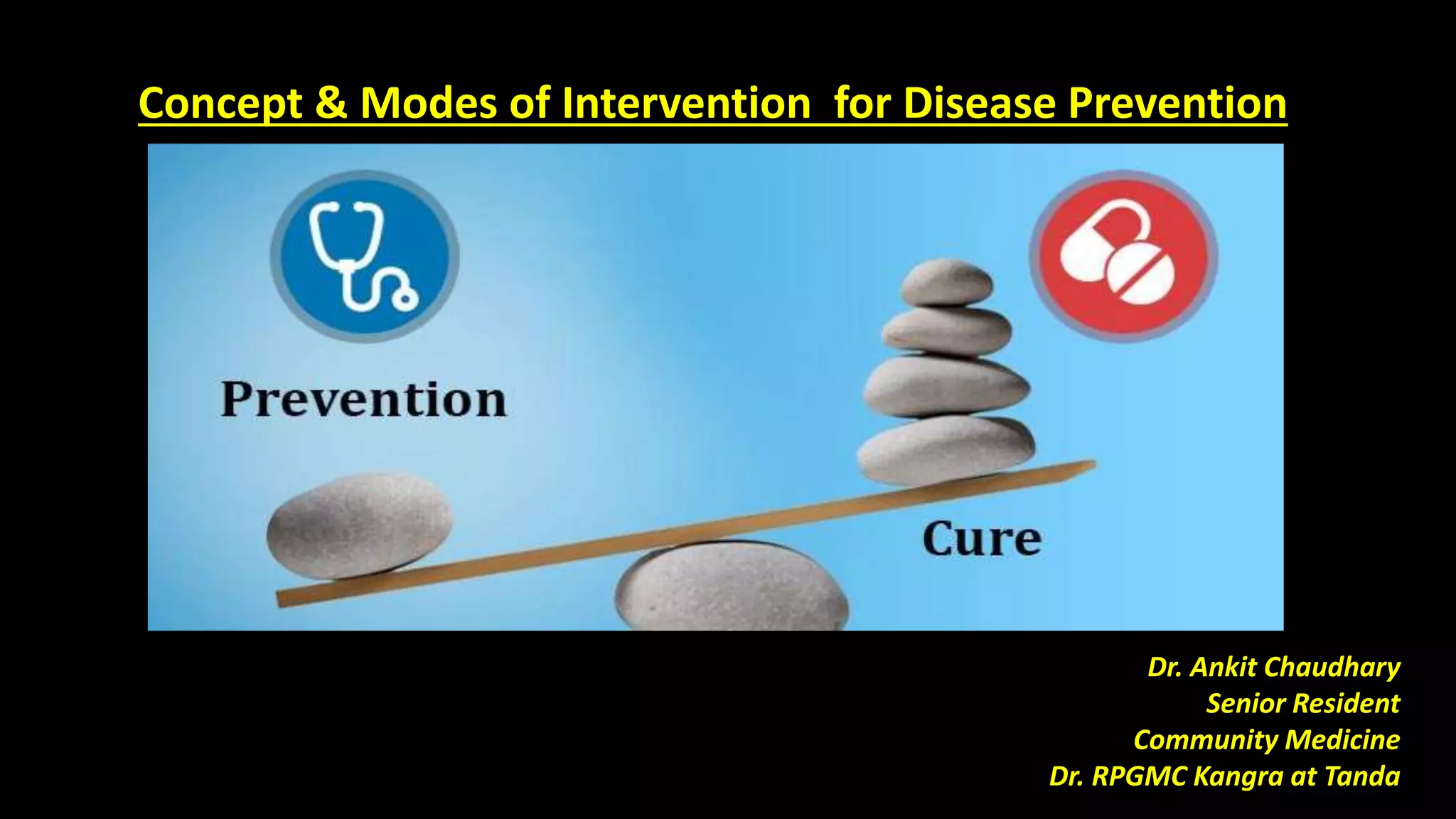 Concept & Modes of Intervention for Disease Prevention

Prevention

Cure

Dr. Ankit Chaudhary
Senior Resident
Community Medicine
Dr. RPGMC Kangra at Tanda